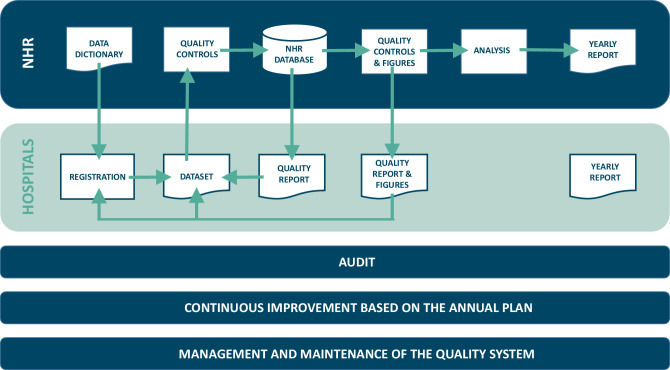 NHR

DATA DICTIONARY

QUALITY CONTROLS

NHR DATABASE

QUALITY CONTROLS & FIGURES

ANALYSIS

YEARLY REPORT

HOSPITALS

REGISTRATION

DATASET

QUALITY REPORT

QUALITY REPORT & FIGURES

YEARLY REPORT

AUDIT

CONTINUOUS IMPROVEMENT BASED ON THE ANNUAL PLAN

MANAGEMENT AND MAINTENANCE OF THE QUALITY SYSTEM